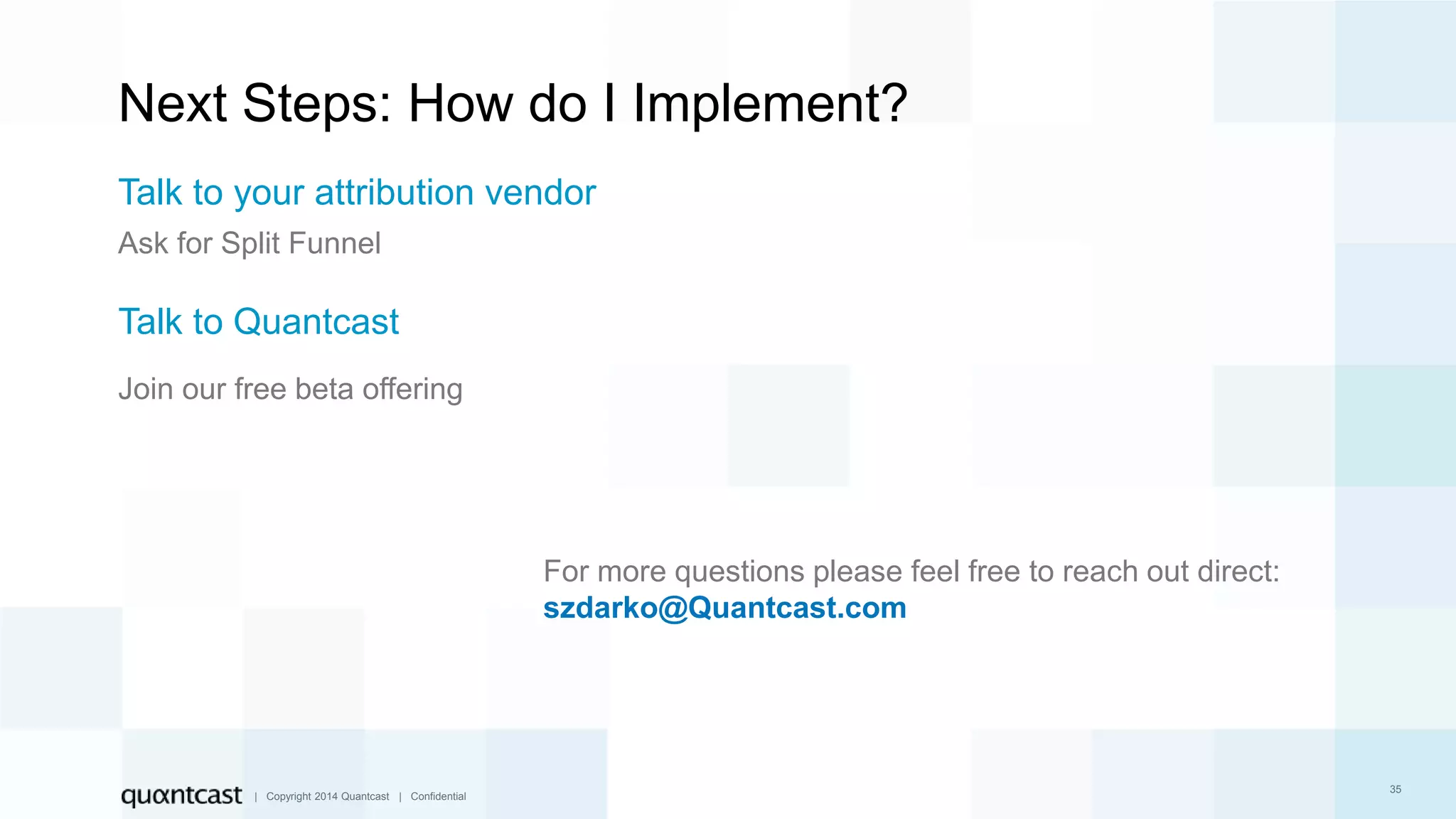 Next Steps: How do I Implement?

Talk to your attribution vendor

Ask for Split Funnel

Talk to Quantcast

Join our free beta offering

For more questions please feel free to reach out direct:
szdarko@Quantcast.com

quantcast | Copyright 2014 Quantcast | Confidential

35